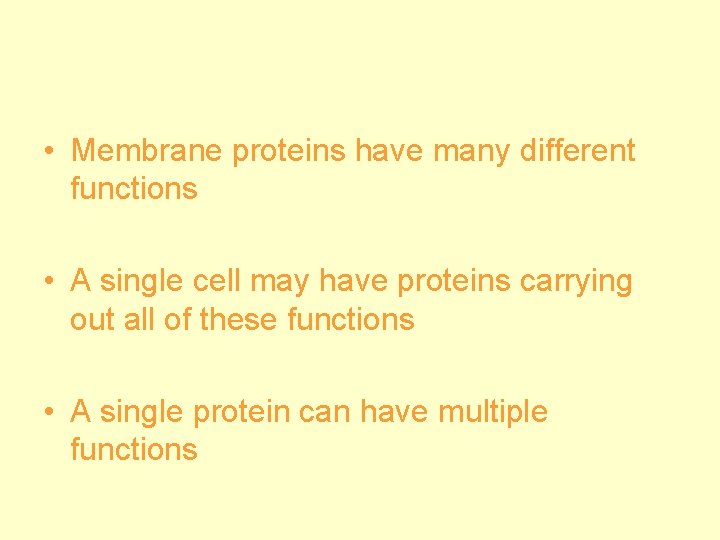 • Membrane proteins have many different functions

• A single cell may have proteins carrying out all of these functions

• A single protein can have multiple functions